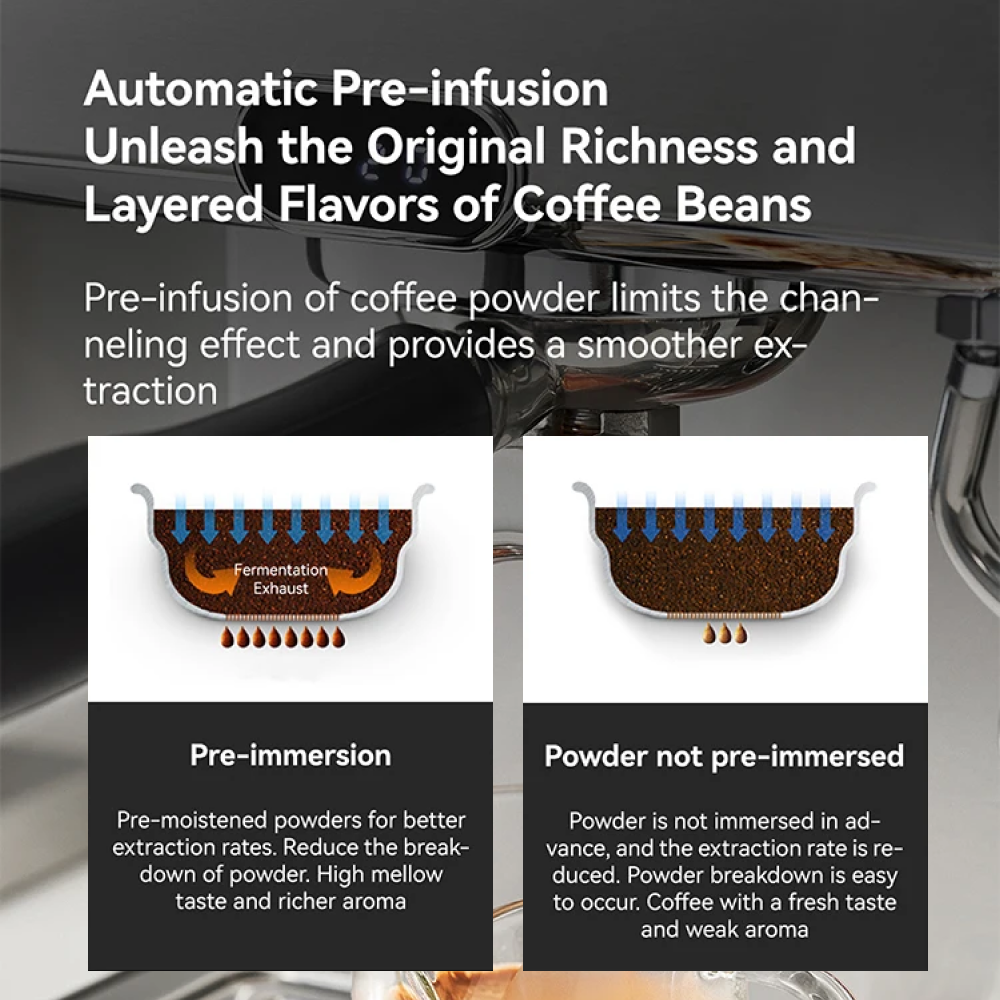 Automatic Pre-infusion
Unleash the Original Richness and Layered Flavors of Coffee Beans

Pre-infusion of coffee powder limits the channeling effect and provides a smoother extraction

Fermentation Exhaust

Pre-immersion

Pre-moistened powders for better extraction rates. Reduce the breakdown of powder. High mellow taste and richer aroma

Powder not pre-immersed

Powder is not immersed in advance, and the extraction rate is reduced. Powder breakdown is easy to occur. Coffee with a fresh taste and weak aroma